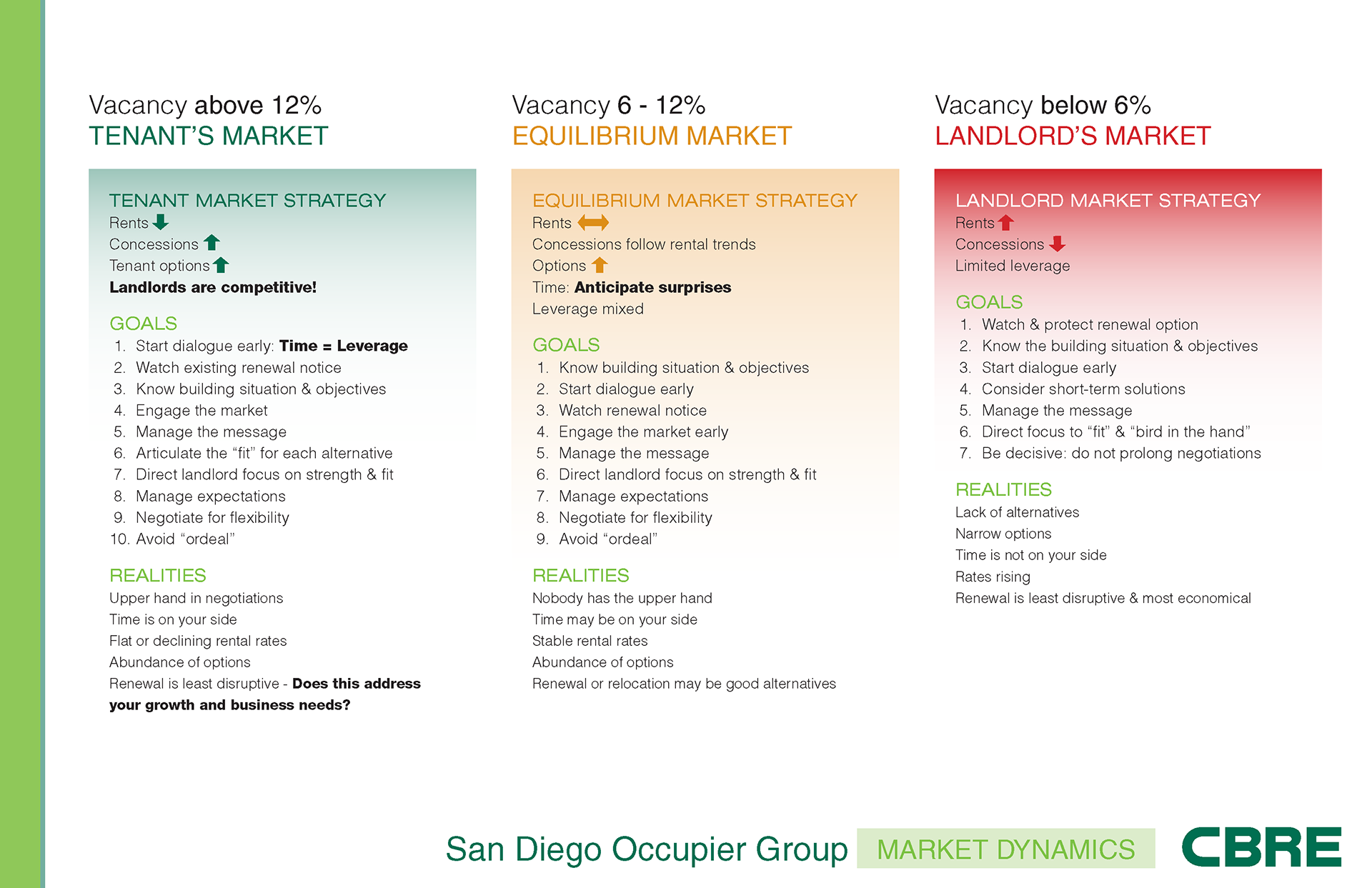 Vacancy above 12%
TENANT'S MARKET

TENANT MARKET STRATEGY
Rents
Concessions
Tenant options
Landlords are competitive!

GOALS
1. Start dialogue early: Time = Leverage
2. Watch existing renewal notice
3. Know building situation & objectives
4. Engage the market
5. Manage the message
6. Articulate the "fit" for each alternative
7. Direct landlord focus on strength & fit
8. Manage expectations
9. Negotiate for flexibility
10. Avoid "ordeal"

REALITIES
Upper hand in negotiations
Time is on your side
Flat or declining rental rates
Abundance of options
Renewal is least disruptive - Does this address your growth and business needs?

Vacancy 6 - 12%
EQUILIBRIUM MARKET

EQUILIBRIUM MARKET STRATEGY
Rents
Concessions follow rental trends
Options
Time: Anticipate surprises
Leverage mixed

GOALS
1. Know building situation & objectives
2. Start dialogue early
3. Watch renewal notice
4. Engage the market early
5. Manage the message
6. Direct landlord focus on strength & fit
7. Manage expectations
8. Negotiate for flexibility
9. Avoid "ordeal"

REALITIES
Nobody has the upper hand
Time may be on your side
Stable rental rates
Abundance of options
Renewal or relocation may be good alternatives

Vacancy below 6%
LANDLORD'S MARKET

LANDLORD MARKET STRATEGY
Rents
Concessions
Limited leverage

GOALS
1. Watch & protect renewal option
2. Know the building situation & objectives
3. Start dialogue early
4. Consider short-term solutions
5. Manage the message
6. Direct focus to "fit" & "bird in the hand"
7. Be decisive: do not prolong negotiations

REALITIES
Lack of alternatives
Narrow options
Time is not on your side
Rates rising
Renewal is least disruptive & most economical

San Diego Occupier Group MARKET DYNAMICS CBRE